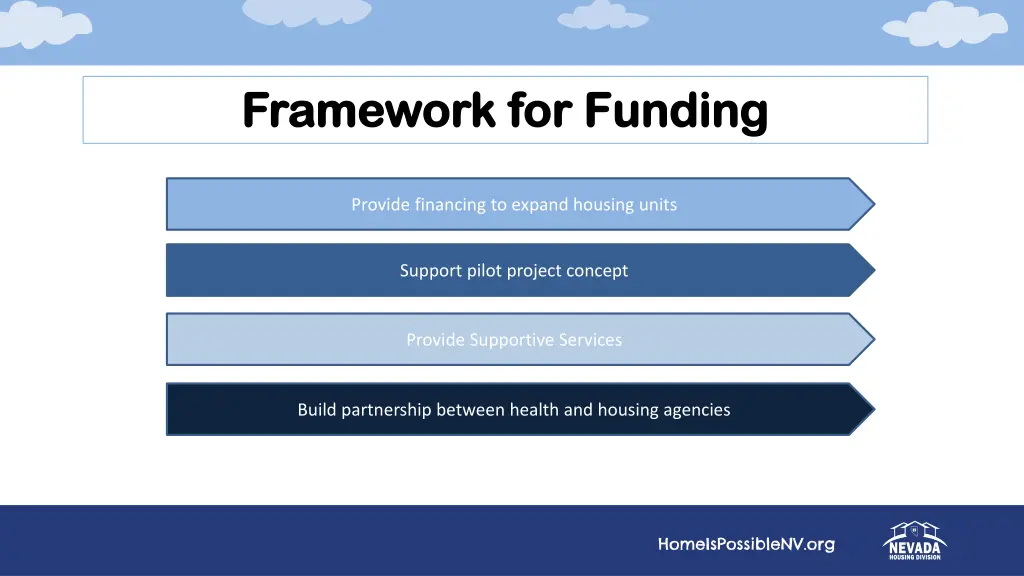 Framework for Funding

Provide financing to expand housing units

Support pilot project concept

Provide Supportive Services

Build partnership between health and housing agencies

HomeIsPossibleNV.org

NEVADA
HOUSING DIVISION